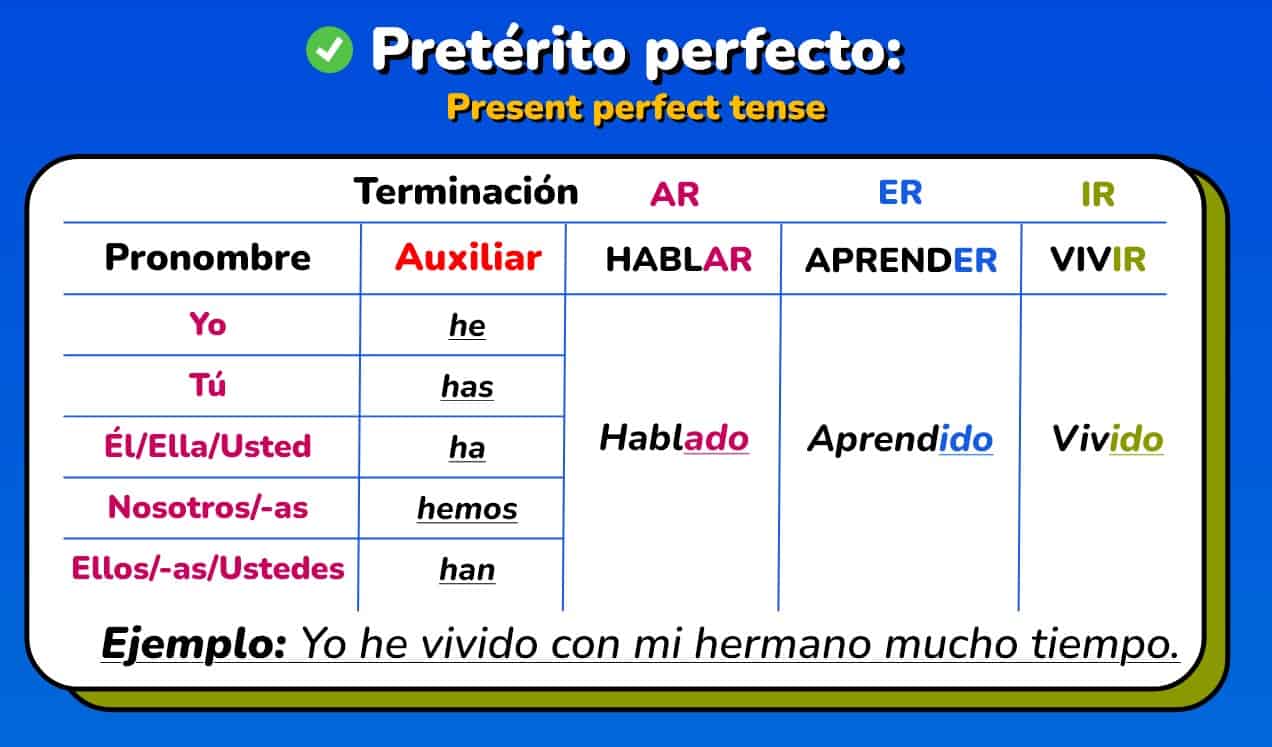 Pretérito perfecto:
Present perfect tense

| | Terminación | AR | ER | IR |
|---|---|---|---|---|
| Pronombre | Auxiliar | HABLAR | APRENDER | VIVIR |
| Yo | he | Hablado | Aprendido | Vivido |
| Tú | has | | | |
| Él/Ella/Usted | ha | | | |
| Nosotros/-as | hemos | | | |
| Ellos/-as/Ustedes | han | | | |

Ejemplo: Yo he vivido con mi hermano mucho tiempo.